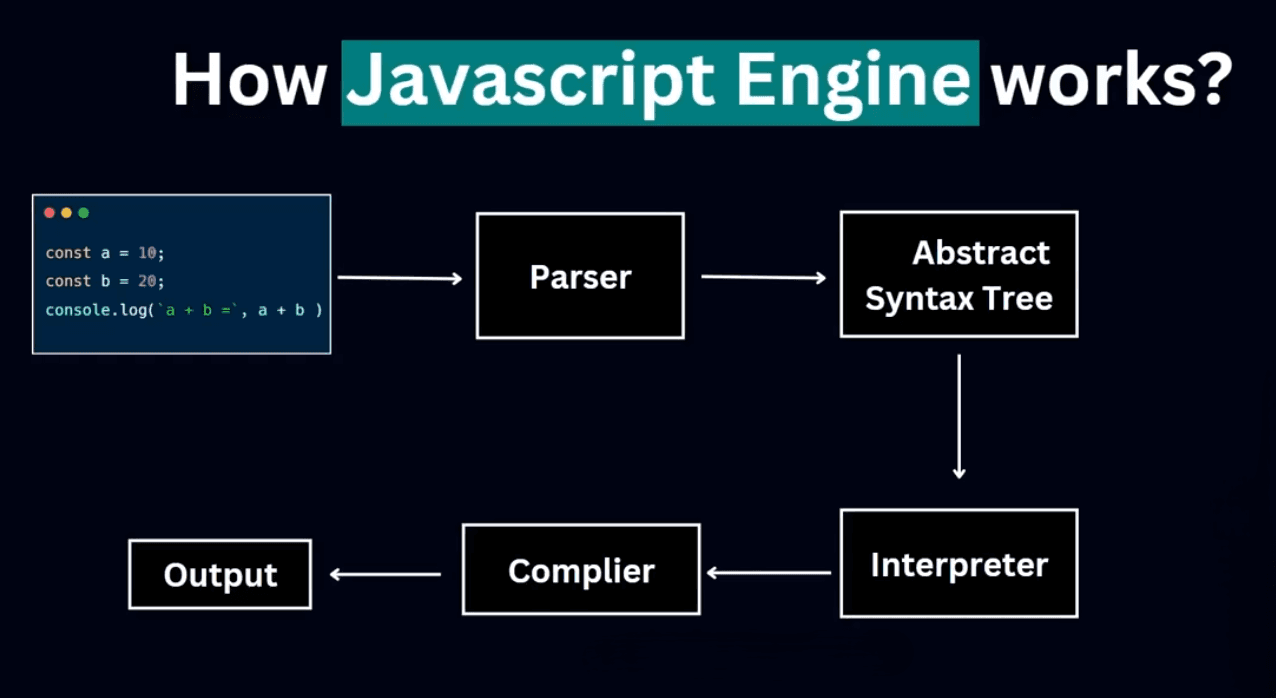 How Javascript Engine works?

const a = 10;
const b = 20;
console.log(`a + b =`, a + b )

Parser

Abstract Syntax Tree

Interpreter

Complier

Output